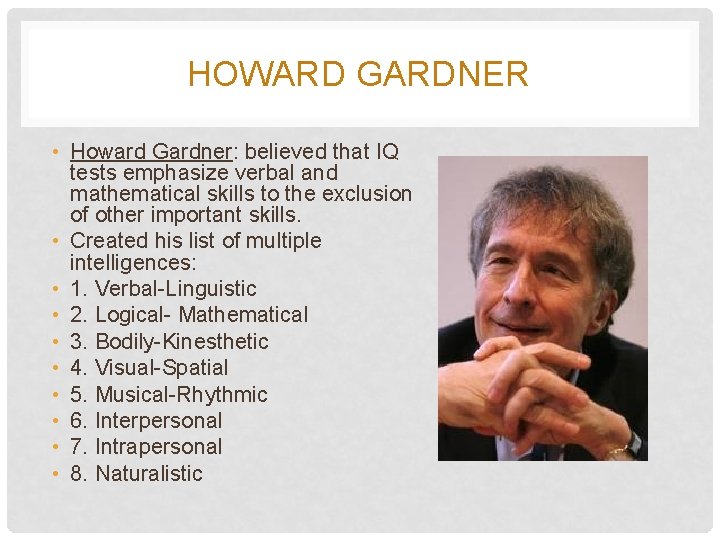 HOWARD GARDNER

• Howard Gardner: believed that IQ tests emphasize verbal and mathematical skills to the exclusion of other important skills.
• Created his list of multiple intelligences:
• 1. Verbal-Linguistic
• 2. Logical- Mathematical
• 3. Bodily-Kinesthetic
• 4. Visual-Spatial
• 5. Musical-Rhythmic
• 6. Interpersonal
• 7. Intrapersonal
• 8. Naturalistic